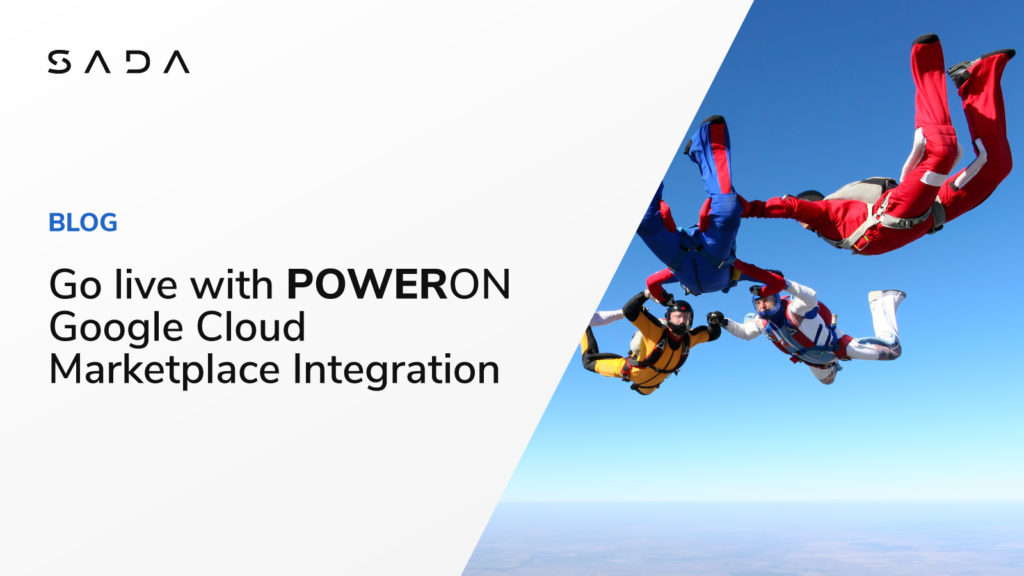 SADA

BLOG

Go live with POWERON Google Cloud Marketplace Integration